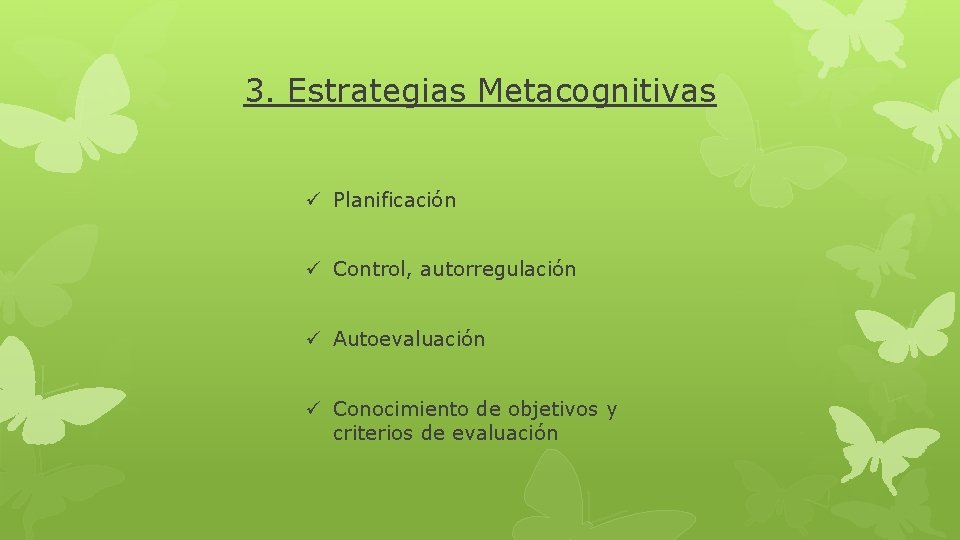 3. Estrategias Metacognitivas

✓ Planificación

✓ Control, autorregulación

✓ Autoevaluación

✓ Conocimiento de objetivos y criterios de evaluación